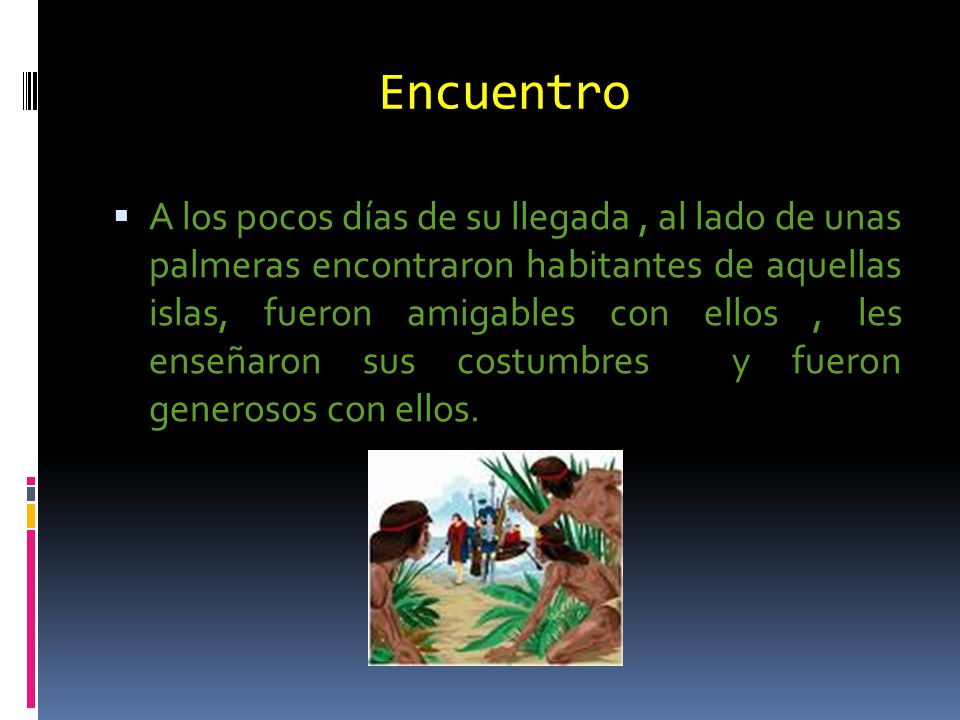 Encuentro

A los pocos días de su llegada , al lado de unas palmeras encontraron habitantes de aquellas islas, fueron amigables con ellos , les enseñaron sus costumbres y fueron generosos con ellos.